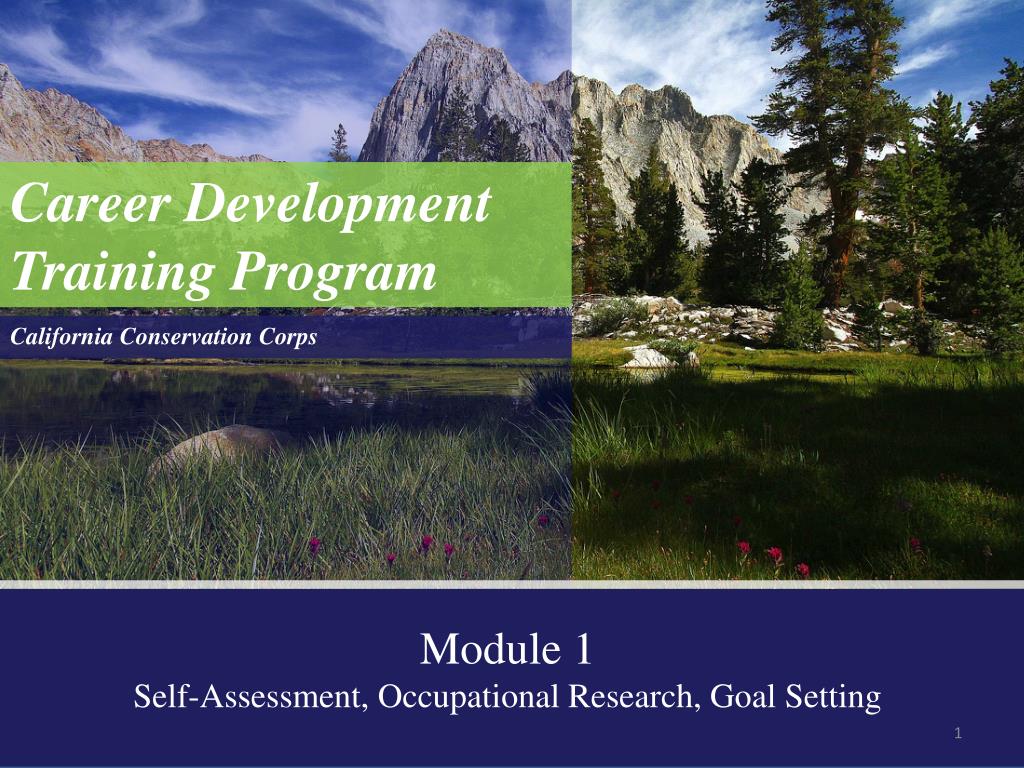 Career Development Training Program

California Conservation Corps

Module 1

Self-Assessment, Occupational Research, Goal Setting

1